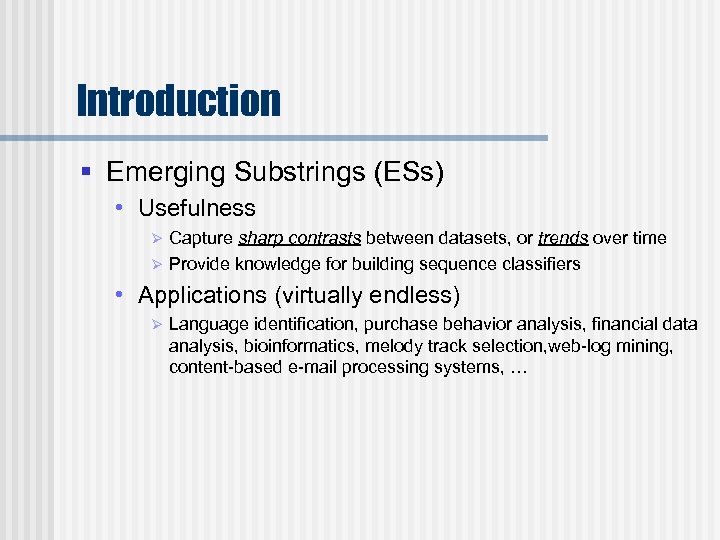 Introduction

▪ Emerging Substrings (ESs)

• Usefulness

➢ Capture sharp contrasts between datasets, or trends over time

➢ Provide knowledge for building sequence classifiers

• Applications (virtually endless)

➢ Language identification, purchase behavior analysis, financial data analysis, bioinformatics, melody track selection,web-log mining, content-based e-mail processing systems, …